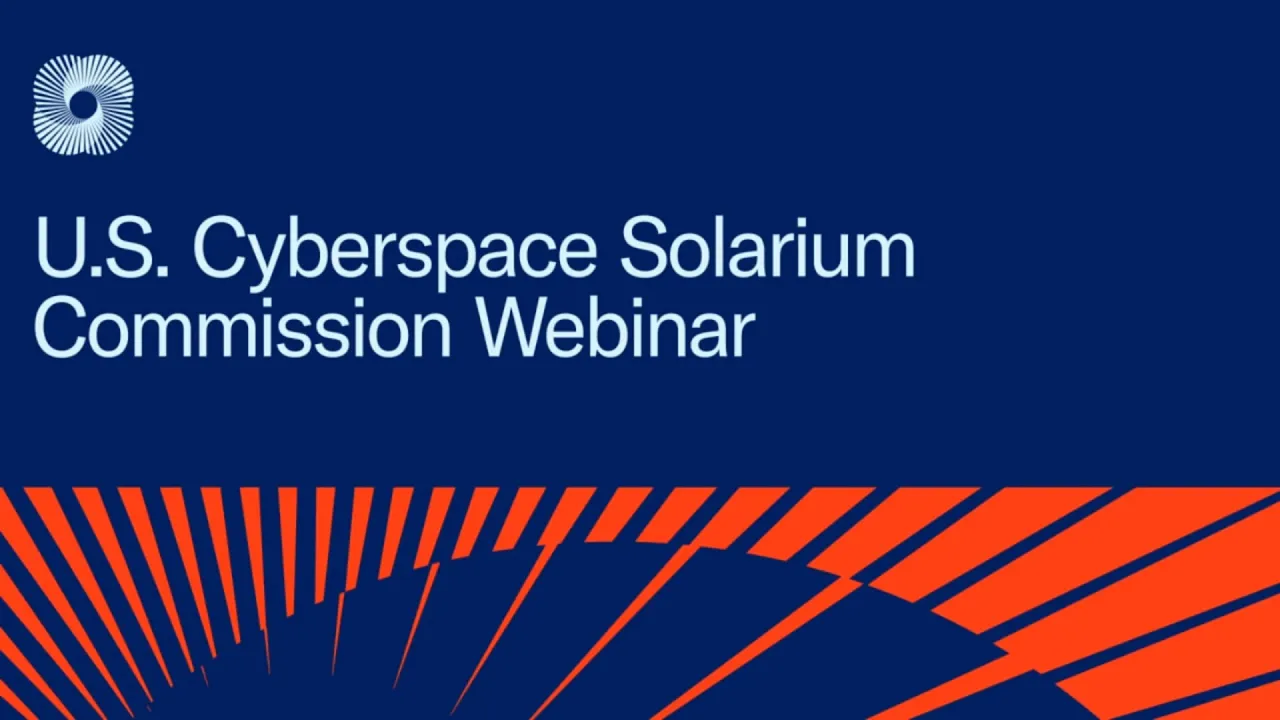 U.S. Cyberspace Solarium Commission Webinar